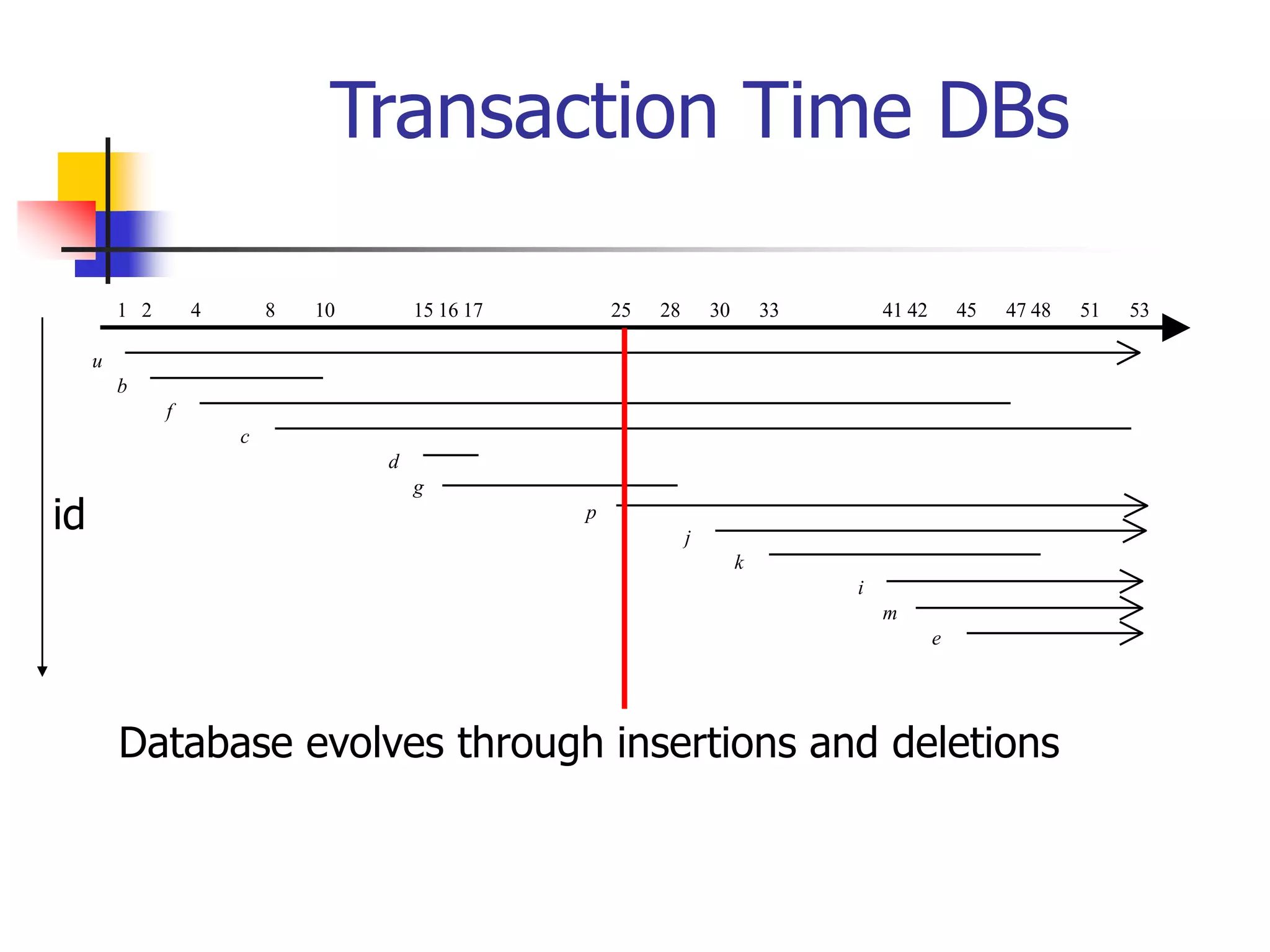 Transaction Time DBs

1 2 4 8 10 15 16 17 25 28 30 33 41 42 45 47 48 51 53

u
b
f
c
d
g
p
j
k
i
m
e

id

Database evolves through insertions and deletions